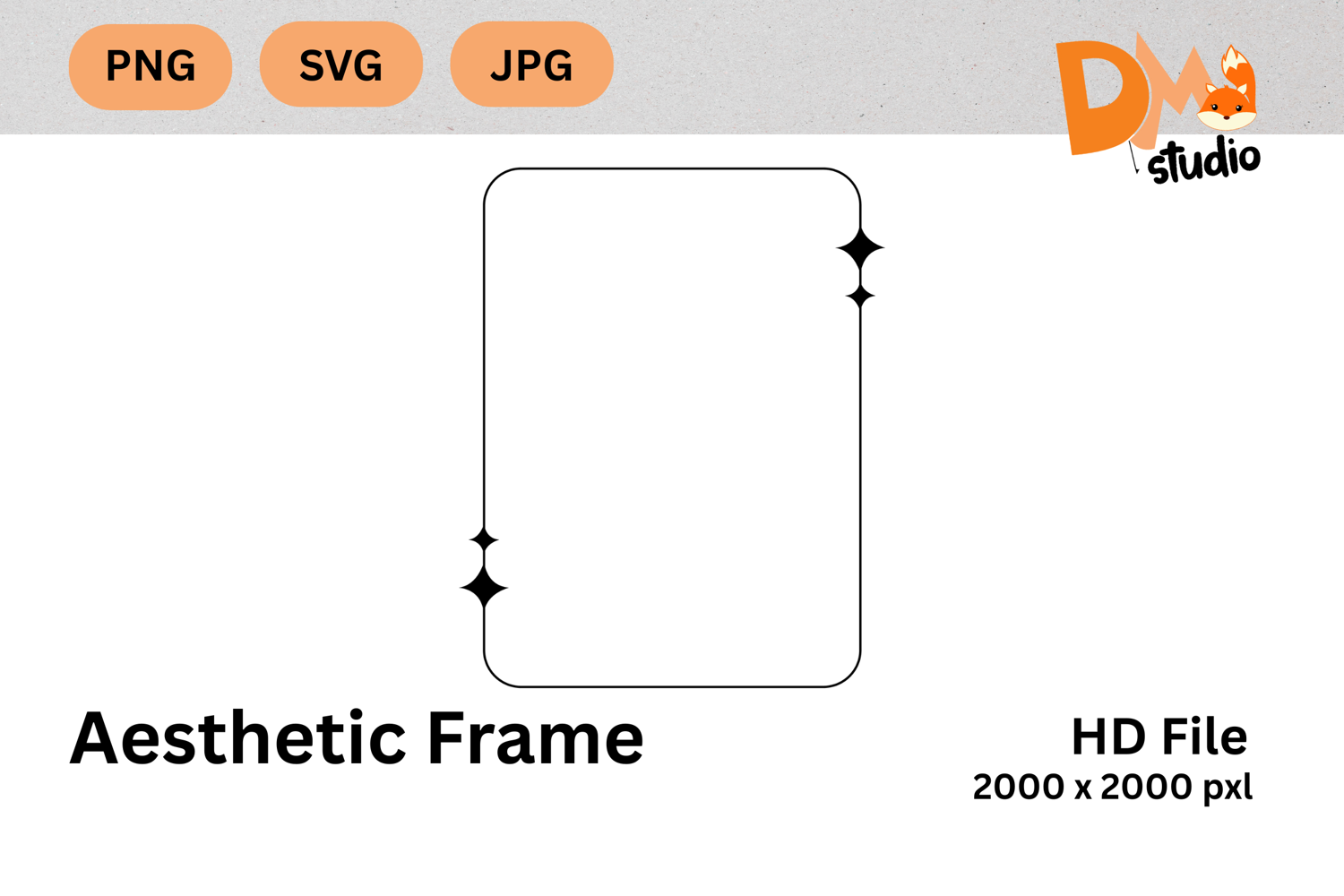 PNG SVG JPG

DM studio

Aesthetic Frame

HD File
2000 x 2000 pxl